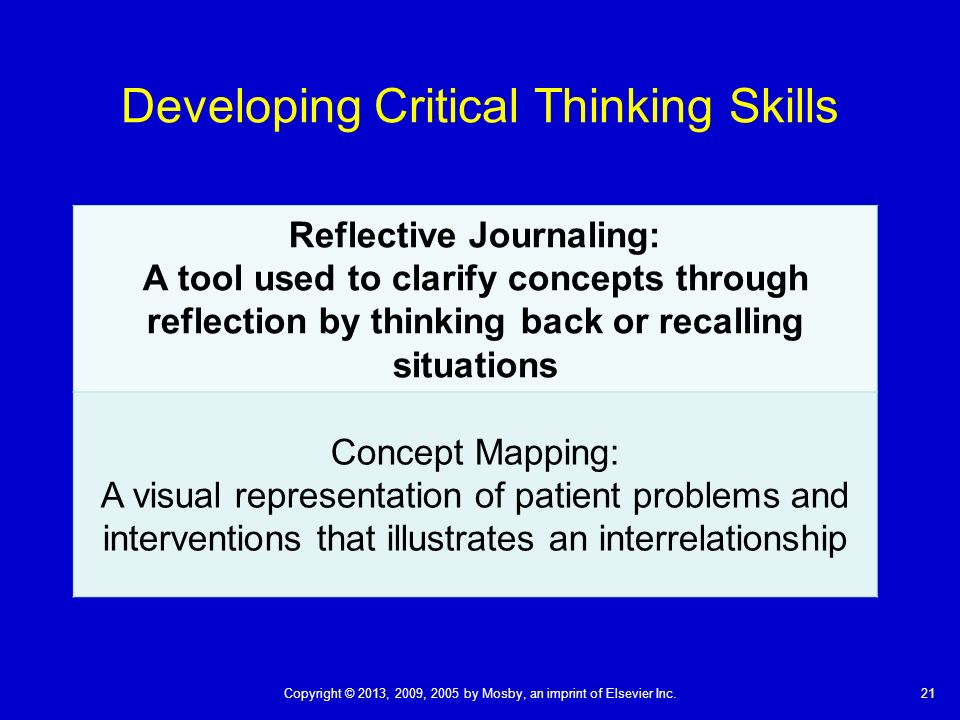 Developing Critical Thinking Skills

Reflective Journaling:
A tool used to clarify concepts through reflection by thinking back or recalling situations

Concept Mapping:
A visual representation of patient problems and interventions that illustrates an interrelationship

Copyright © 2013, 2009, 2005 by Mosby, an imprint of Elsevier Inc.

21